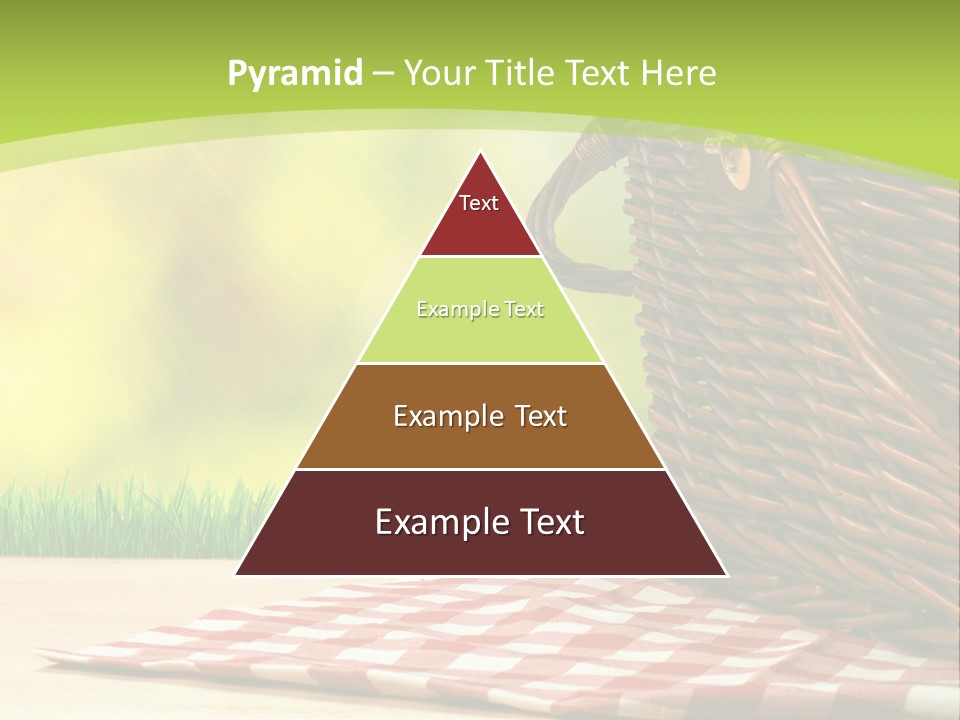 Pyramid – Your Title Text Here

Text

Example Text

Example Text

Example Text